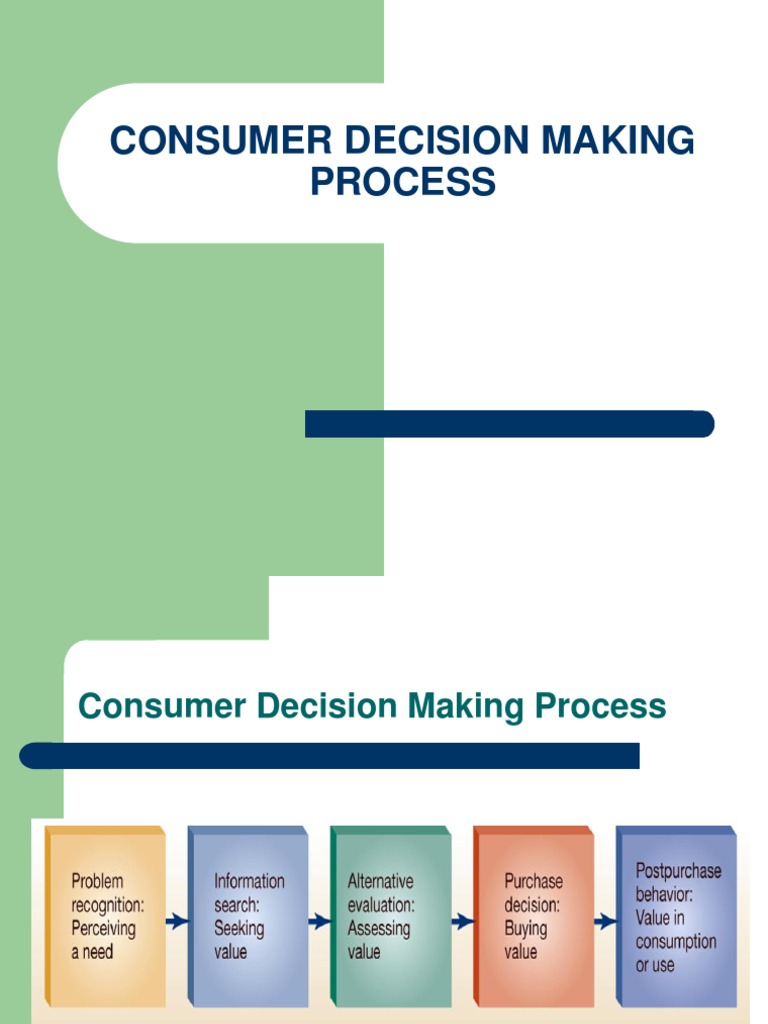 CONSUMER DECISION MAKING PROCESS

Consumer Decision Making Process

Problem recognition: Perceiving a need

Information search: Seeking value

Alternative evaluation: Assessing value

Purchase decision: Buying value

Postpurchase behavior: Value in consumption or use